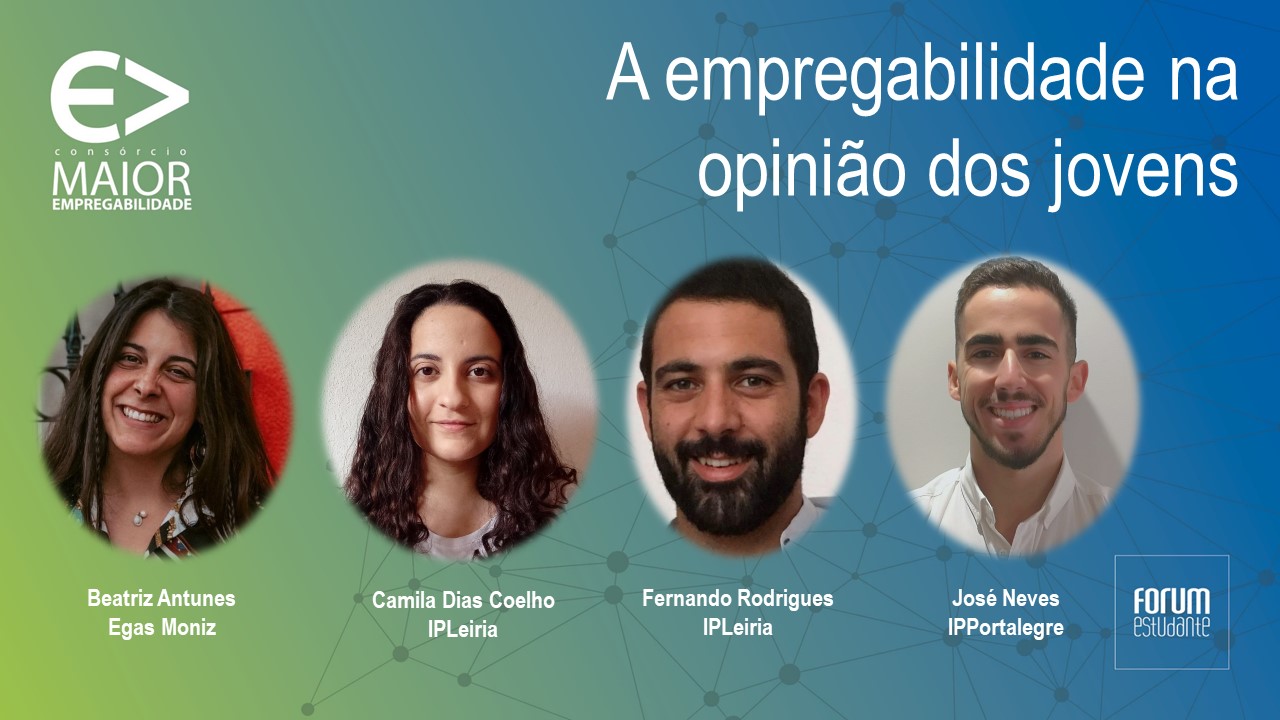 E>
consórcio
MAIOR
EMPREGABILIDADE

A empregabilidade na opinião dos jovens

Beatriz Antunes
Egas Moniz

Camila Dias Coelho
IPLeiria

Fernando Rodrigues
IPLeiria

José Neves
IPPortalegre

FORUM
estudante